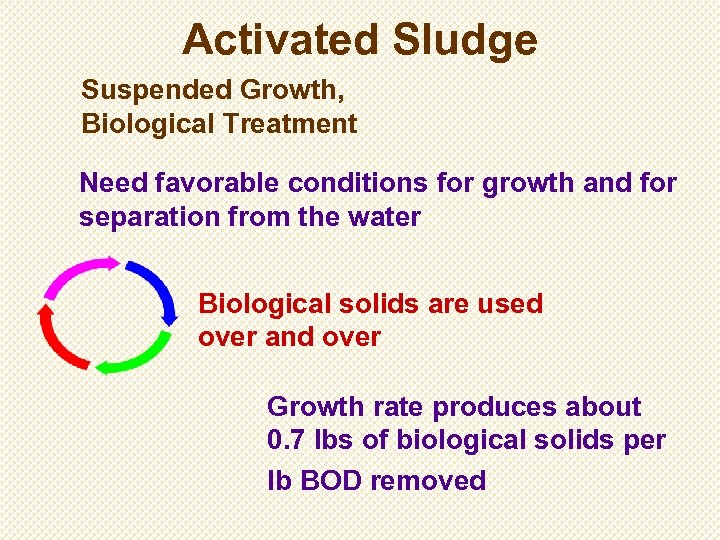 Activated Sludge

Suspended Growth,
Biological Treatment

Need favorable conditions for growth and for separation from the water

Biological solids are used over and over

Growth rate produces about 0.7 lbs of biological solids per lb BOD removed